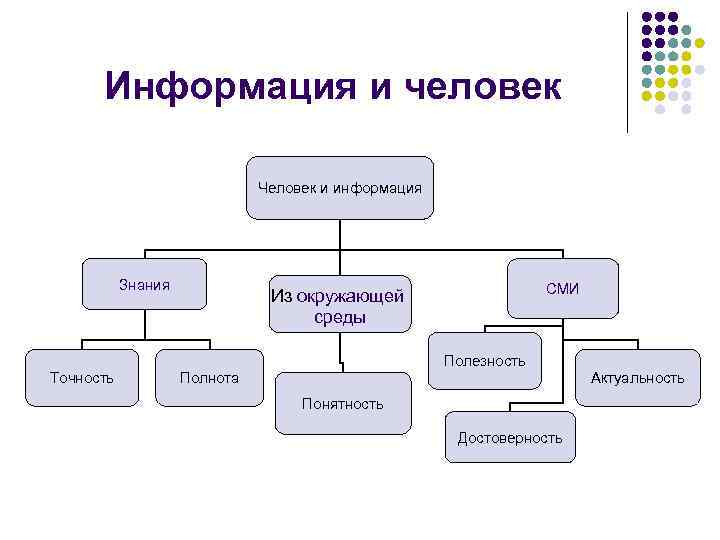 Информация и человек

Человек и информация

Знания

Из окружающей среды

СМИ

Точность

Полнота

Понятность

Полезность

Актуальность

Достоверность